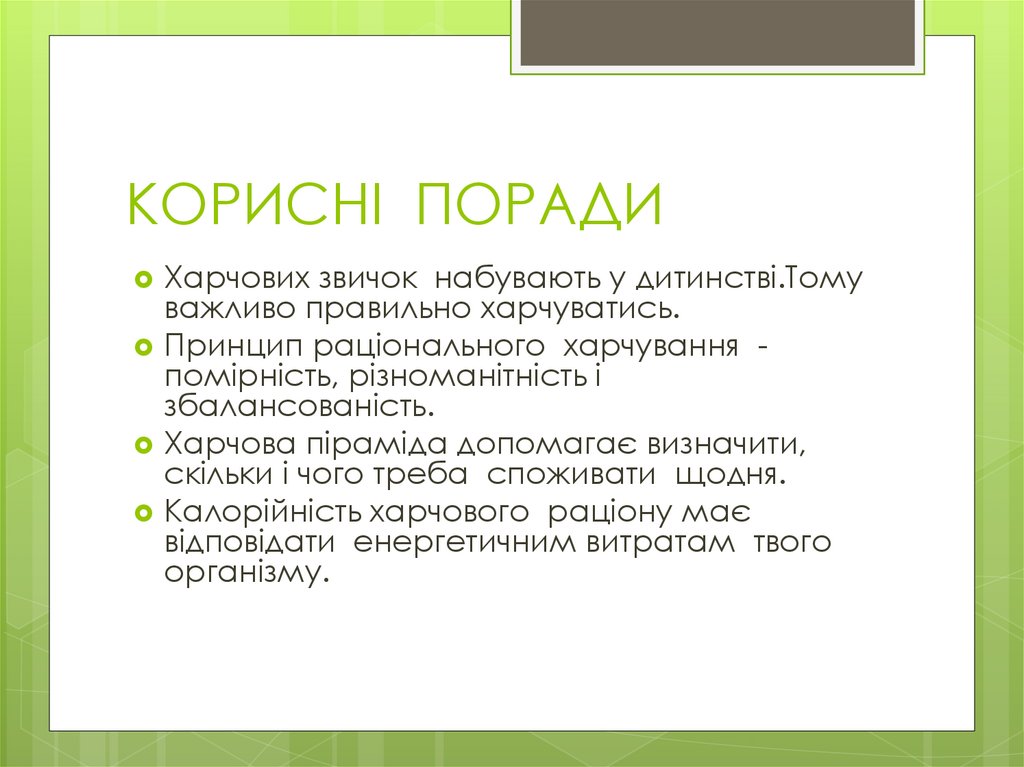 КОРИСНІ ПОРАДИ

Харчових звичок набувають у дитинстві.Тому важливо правильно харчуватись.

Принцип раціонального харчування - помірність, різноманітність і збалансованість.

Харчова піраміда допомагає визначити, скільки і чого треба споживати щодня.

Калорійність харчового раціону має відповідати енергетичним витратам твого організму.